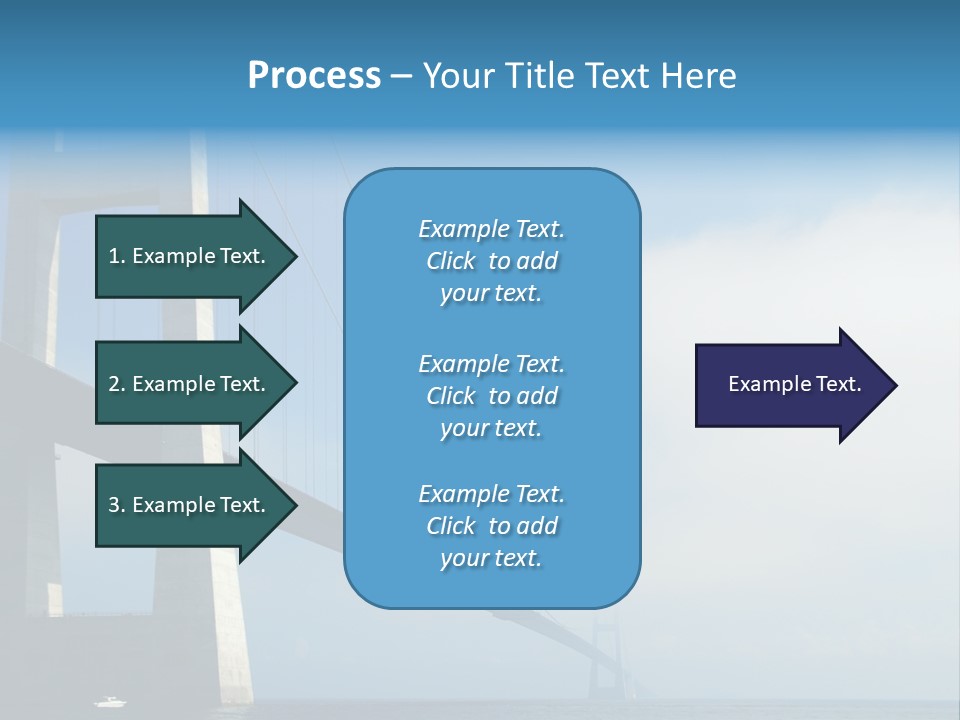 Process – Your Title Text Here

1. Example Text.

2. Example Text.

3. Example Text.

Example Text. Click to add your text.

Example Text. Click to add your text.

Example Text. Click to add your text.

Example Text.